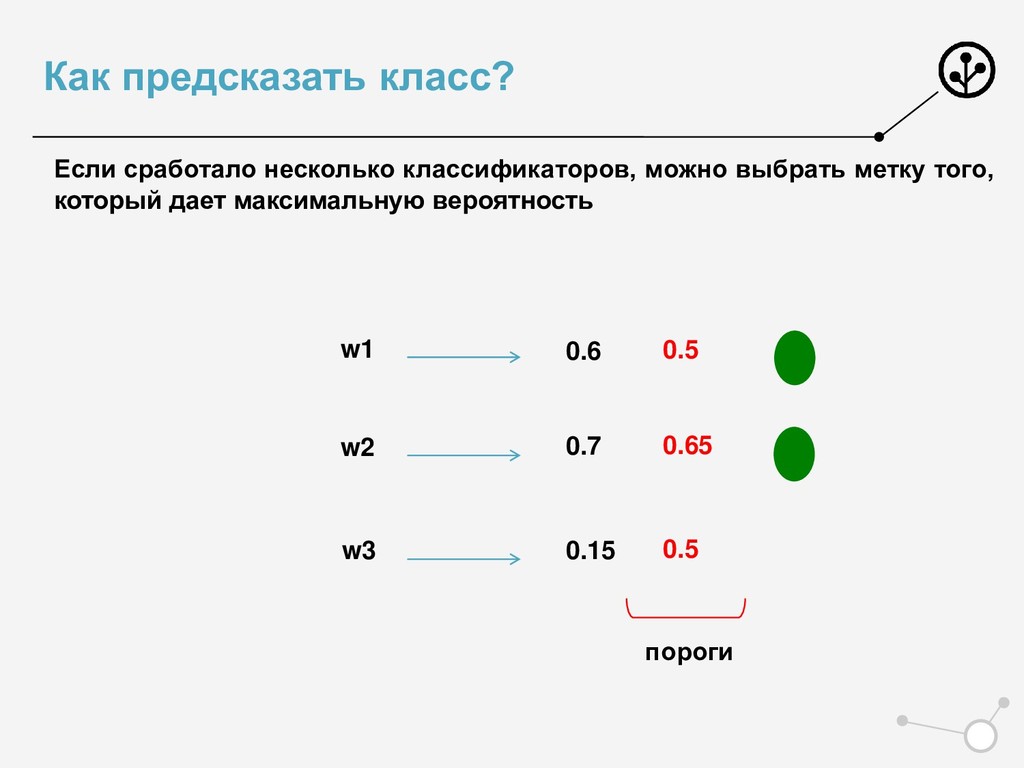 Как предсказать класс?

Если сработало несколько классификаторов, можно выбрать метку того, который дает максимальную вероятность

w1 0.6 0.5

w2 0.7 0.65

w3 0.15 0.5

пороги